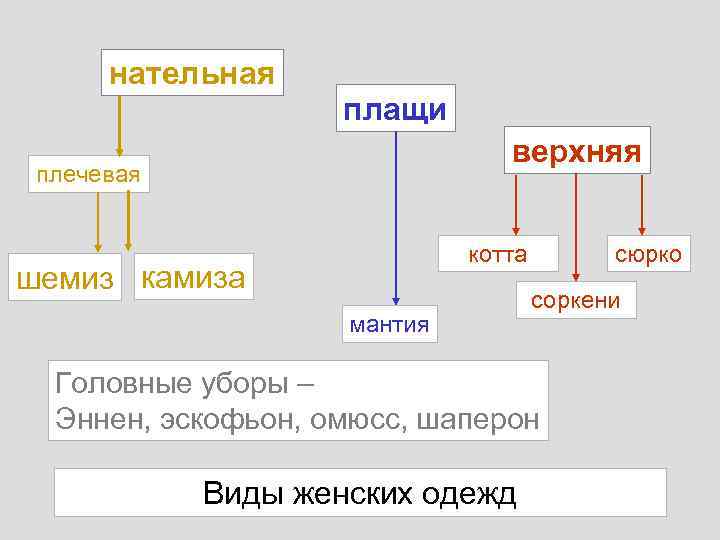 нательная

плечевая

шемиз

камиза

плащи

мантия

верхняя

котта

соркени

сюрко

Головные уборы –
Эннен, эскофьон, омюсс, шаперон

Виды женских одежд